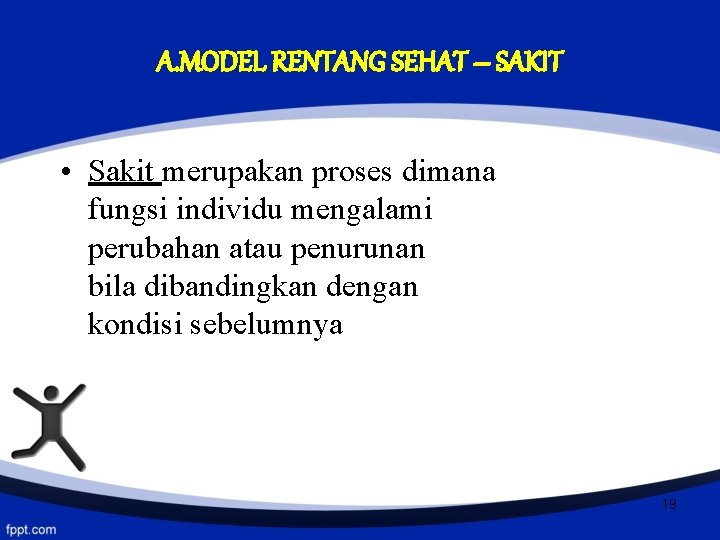 A.MODEL RENTANG SEHAT – SAKIT

• Sakit merupakan proses dimana fungsi individu mengalami perubahan atau penurunan bila dibandingkan dengan kondisi sebelumnya

19

fppt.com